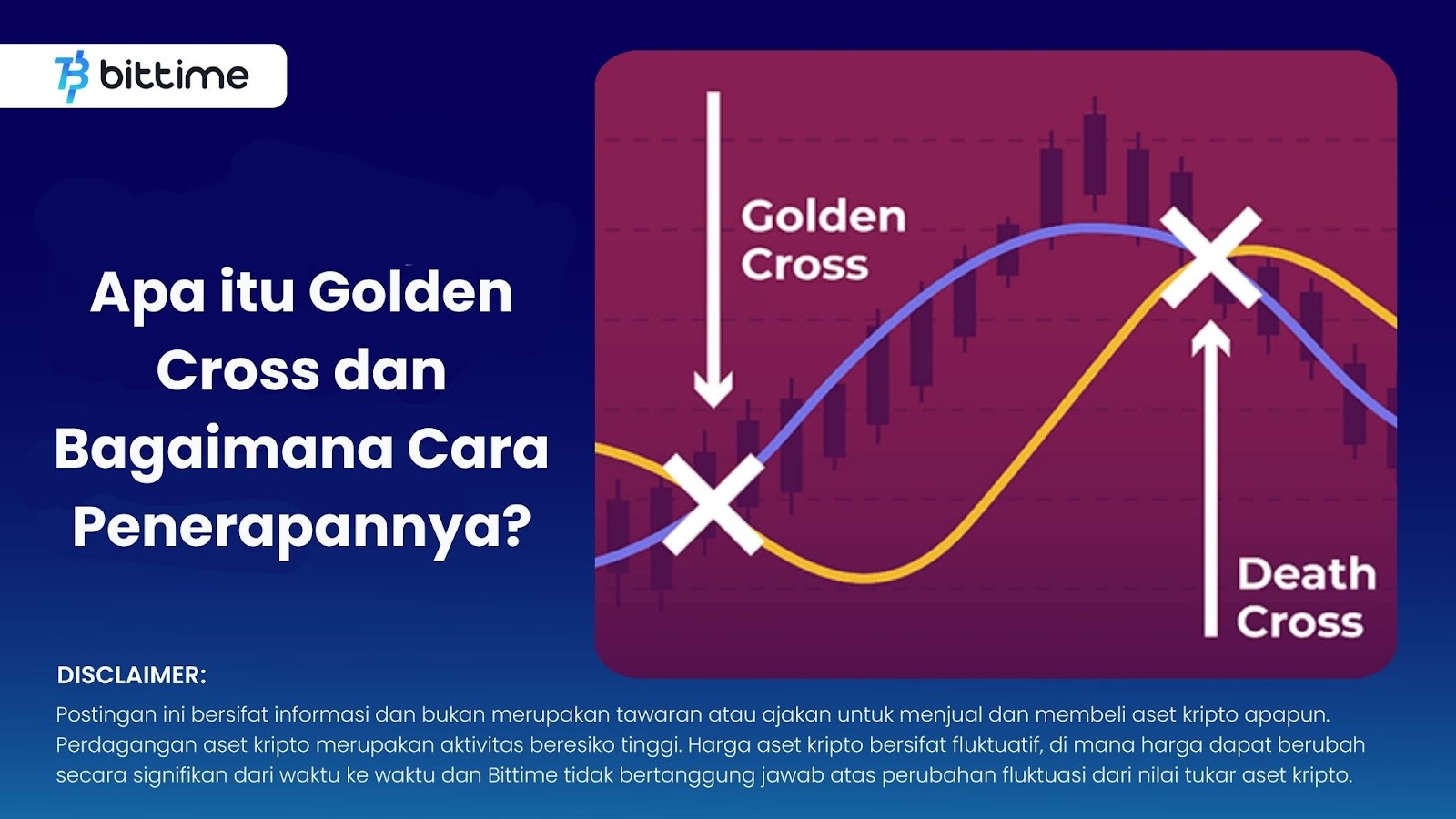 bittime

Apa itu Golden Cross dan Bagaimana Cara Penerapannya?

Golden Cross

Death Cross

DISCLAIMER:

Postingan ini bersifat informasi dan bukan merupakan tawaran atau ajakan untuk menjual dan membeli aset kripto apapun. Perdagangan aset kripto merupakan aktivitas beresiko tinggi. Harga aset kripto bersifat fluktuatif, di mana harga dapat berubah secara signifikan dari waktu ke waktu dan Bittime tidak bertanggung jawab atas perubahan fluktuasi dari nilai tukar aset kripto.